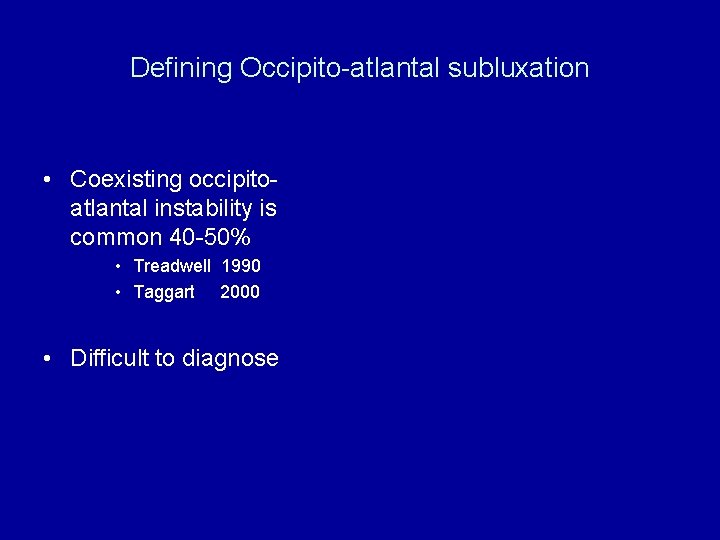 Defining Occipito-atlantal subluxation

• Coexisting occipito-atlantal instability is common 40-50%
  • Treadwell 1990
  • Taggart 2000

• Difficult to diagnose